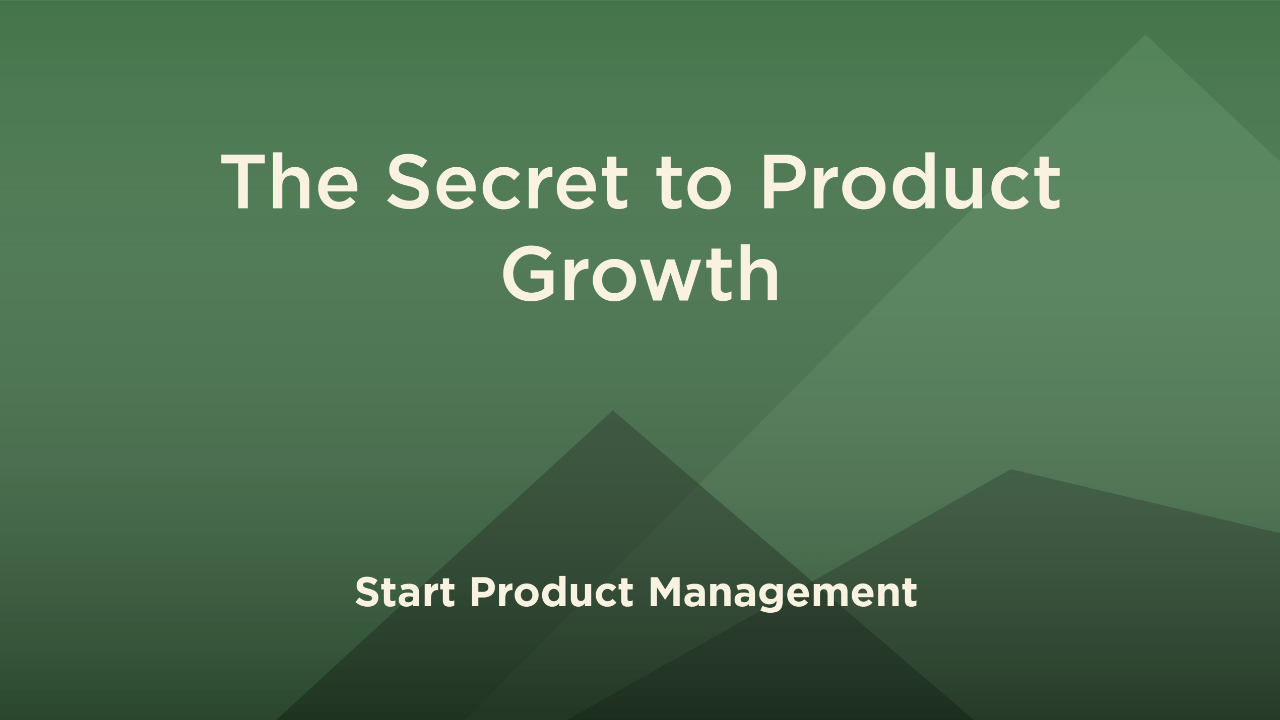 The Secret to Product Growth

Start Product Management